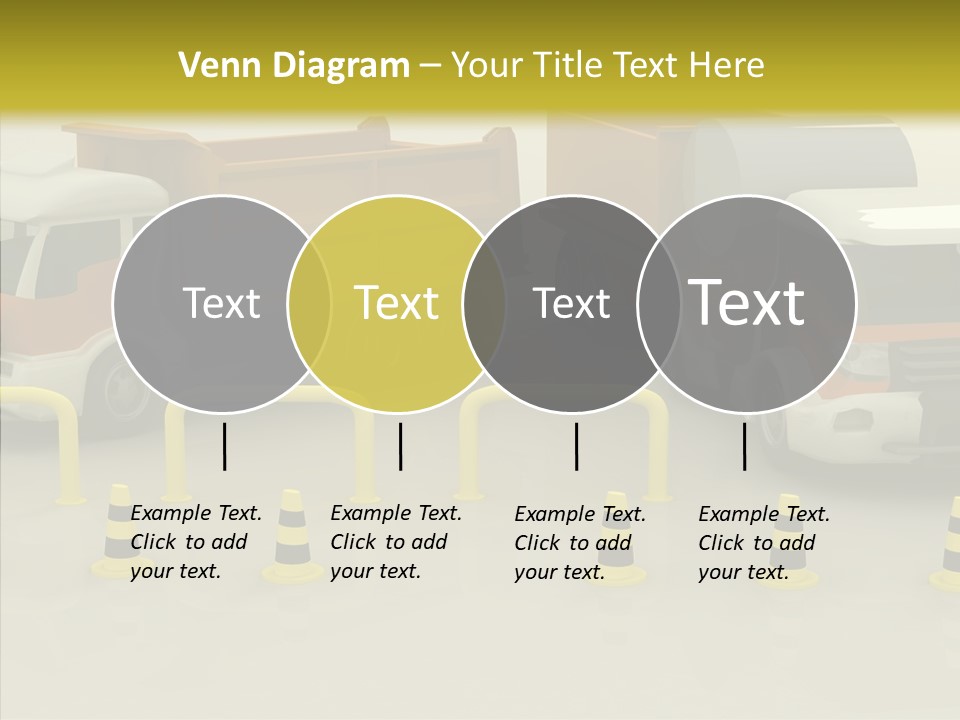 Venn Diagram – Your Title Text Here

Text

Text

Text

Text

Example Text. Click to add your text.

Example Text. Click to add your text.

Example Text. Click to add your text.

Example Text. Click to add your text.